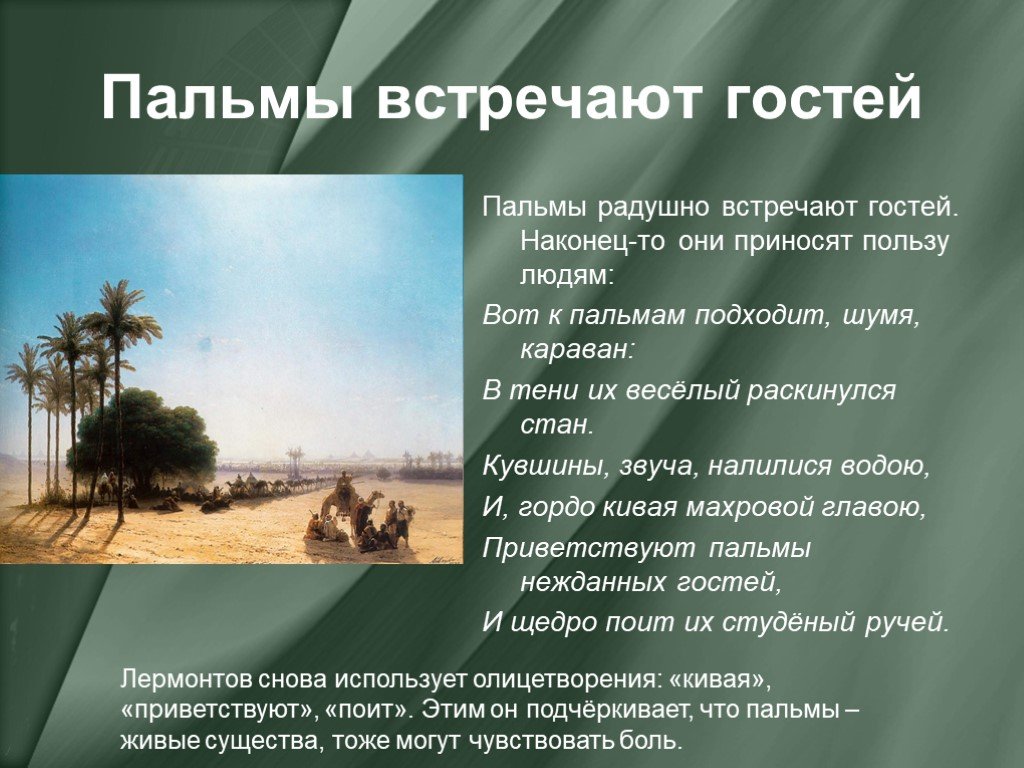 Пальмы встречают гостей

Пальмы радушно встречают гостей. Наконец-то они приносят пользу людям:

Вот к пальмам подходит, шумя, караван:

В тени их весёлый раскинулся стан.

Кувшины, звуча, налилися водою,

И, гордо кивая махровой главою,

Приветствуют пальмы нежданных гостей,

И щедро поит их студёный ручей.

Лермонтов снова использует олицетворения: «кивая», «приветствуют», «поит». Этим он подчёркивает, что пальмы – живые существа, тоже могут чувствовать боль.